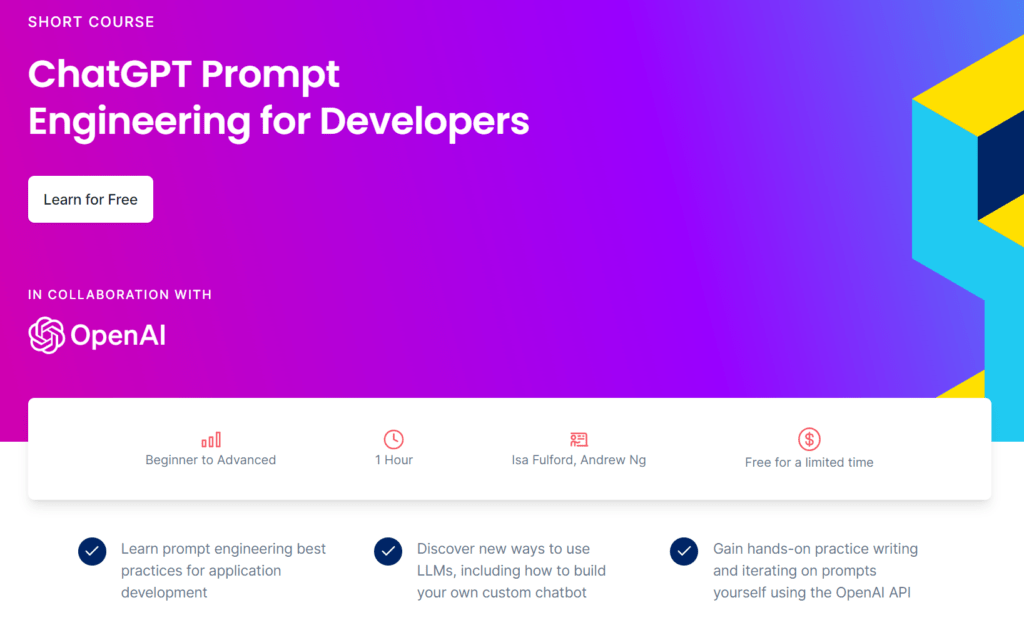 SHORT COURSE

ChatGPT Prompt Engineering for Developers

Learn for Free

IN COLLABORATION WITH

OpenAI

Beginner to Advanced

1 Hour

Isa Fulford, Andrew Ng

Free for a limited time

Learn prompt engineering best practices for application development

Discover new ways to use LLMs, including how to build your own custom chatbot

Gain hands-on practice writing and iterating on prompts yourself using the OpenAI API